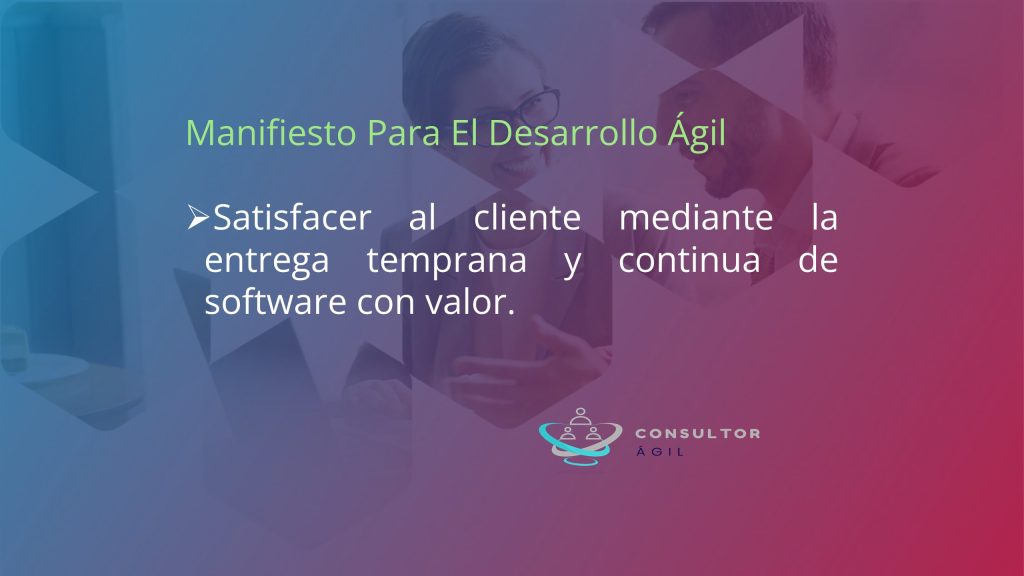 Manifiesto Para El Desarrollo Ágil

➢Satisfacer al cliente mediante la entrega temprana y continua de software con valor.

CONSULTOR
ÁGIL